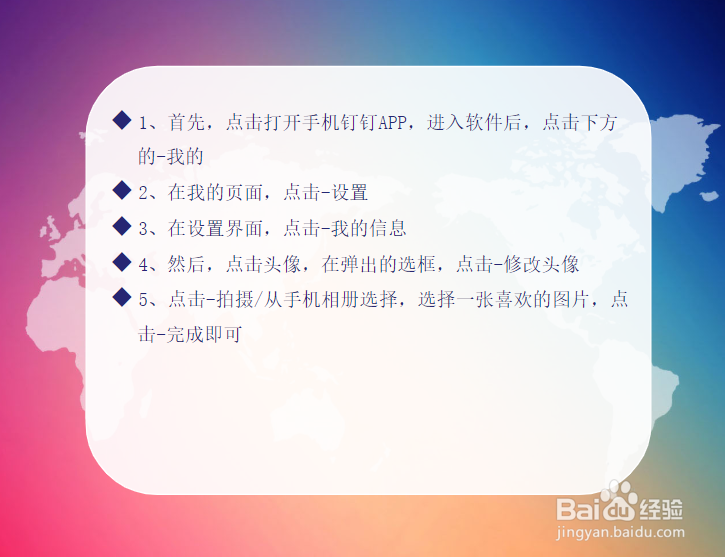 ◆ 1、首先，点击打开手机钉钉APP，进入软件后，点击下方的-我的

◆ 2、在我的页面，点击-设置

◆ 3、在设置界面，点击-我的信息

◆ 4、然后，点击头像，在弹出的选框，点击-修改头像

◆ 5、点击-拍摄/从手机相册选择，选择一张喜欢的图片，点击-完成即可

Baidu经验
jingyan.baidu.com